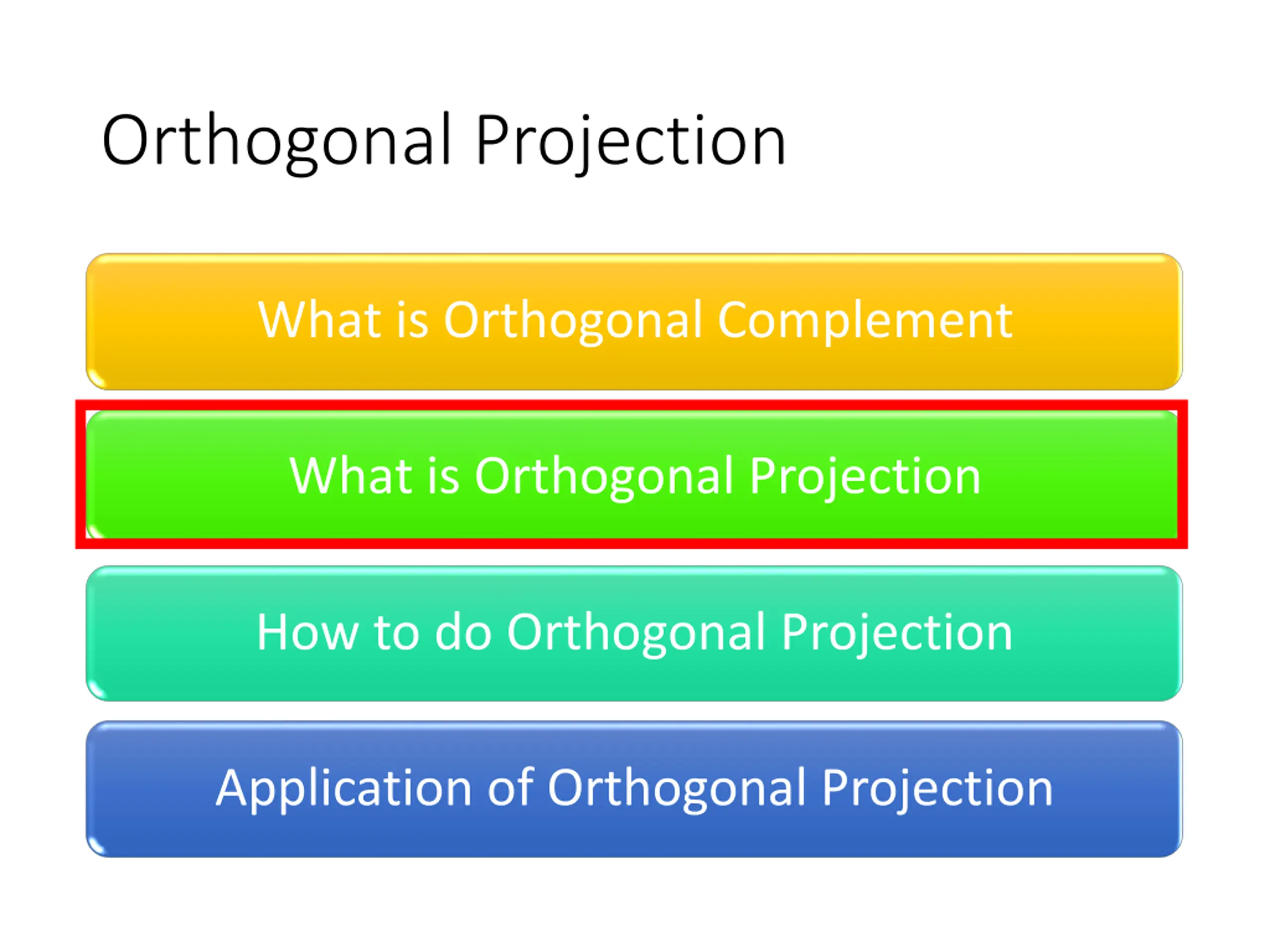 Orthogonal Projection

What is Orthogonal Complement

What is Orthogonal Projection

How to do Orthogonal Projection

Application of Orthogonal Projection